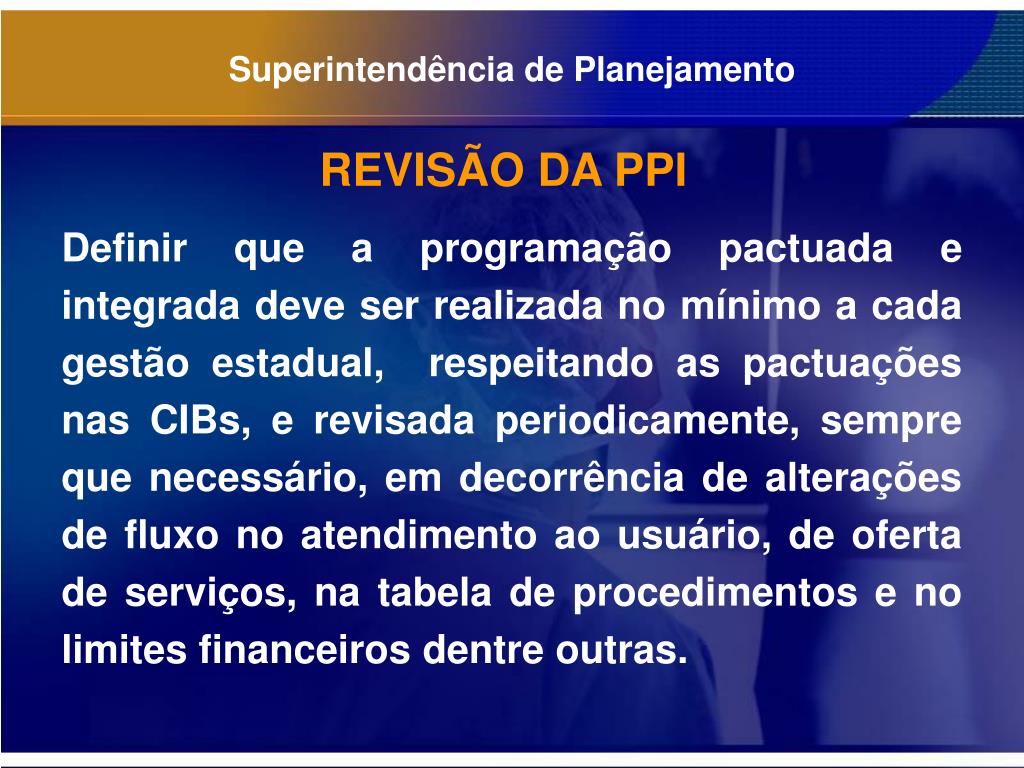 Superintendência de Planejamento

REVISÃO DA PPI

Definir que a programação pactuada e integrada deve ser realizada no mínimo a cada gestão estadual, respeitando as pactuações nas CIBs, e revisada periodicamente, sempre que necessário, em decorrência de alterações de fluxo no atendimento ao usuário, de oferta de serviços, na tabela de procedimentos e no limites financeiros dentre outras.